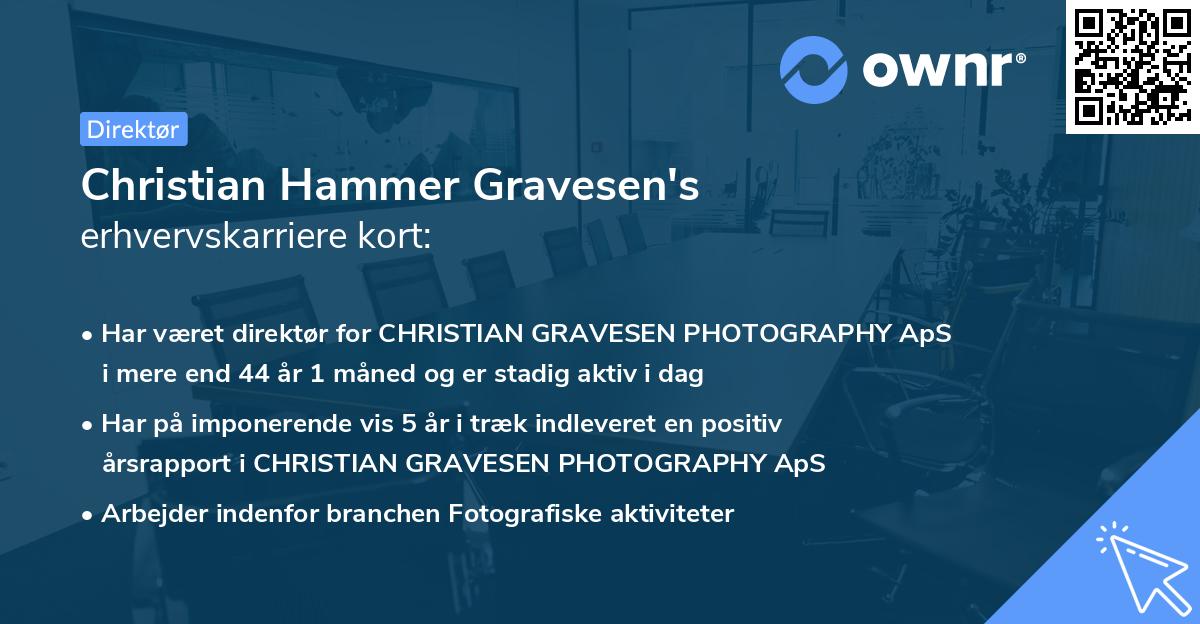 ownr®

Direktør

Christian Hammer Gravesen's
erhvervskarriere kort:

• Har været direktør for CHRISTIAN GRAVESEN PHOTOGRAPHY ApS i mere end 44 år 1 måned og er stadig aktiv i dag

• Har på imponerende vis 5 år i træk indleveret en positiv årsrapport i CHRISTIAN GRAVESEN PHOTOGRAPHY ApS

• Arbejder indenfor branchen Fotografiske aktiviteter